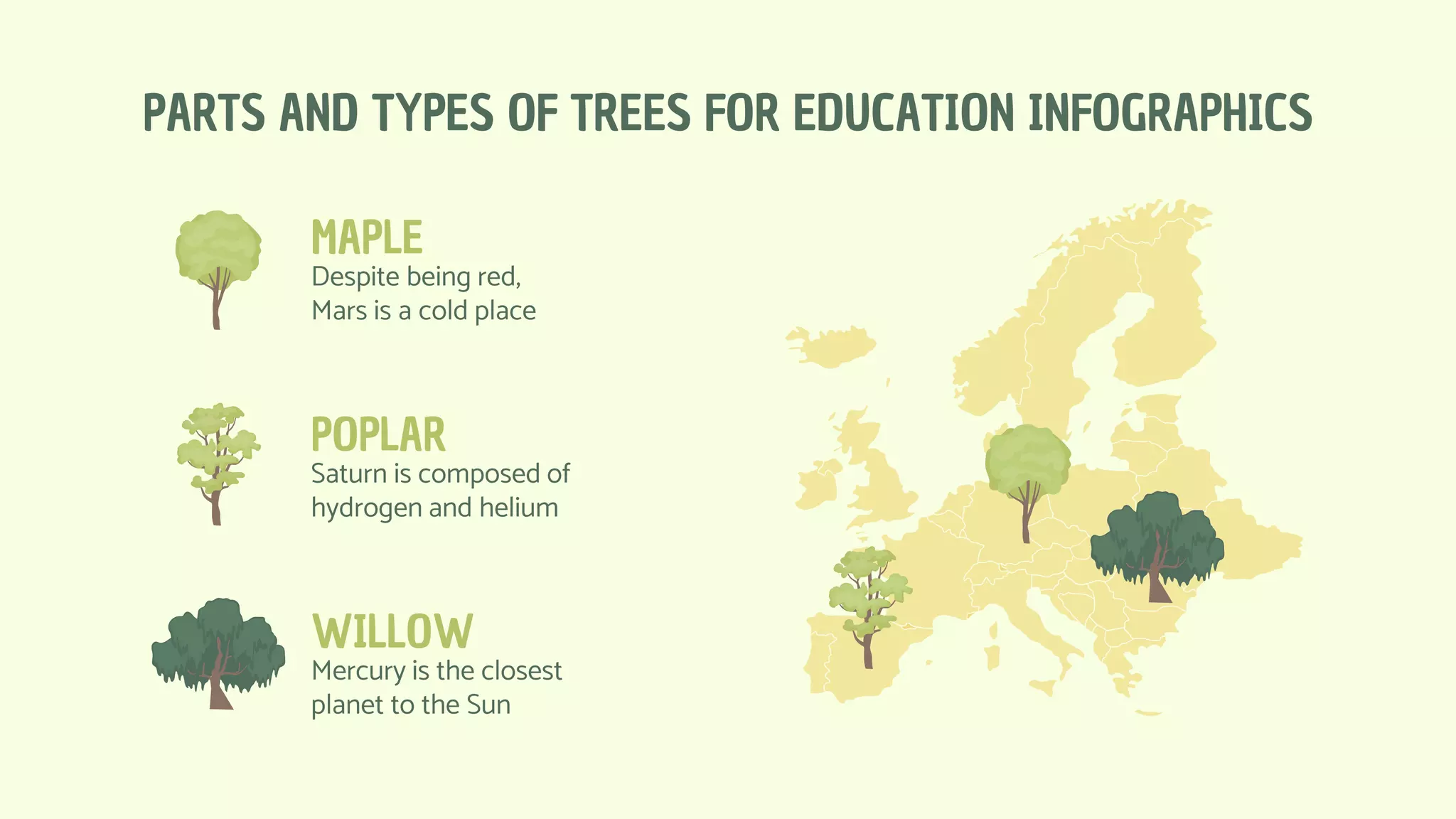 PARTS AND TYPES OF TREES FOR EDUCATION INFOGRAPHICS

MAPLE
Despite being red, Mars is a cold place

POPLAR
Saturn is composed of hydrogen and helium

WILLOW
Mercury is the closest planet to the Sun